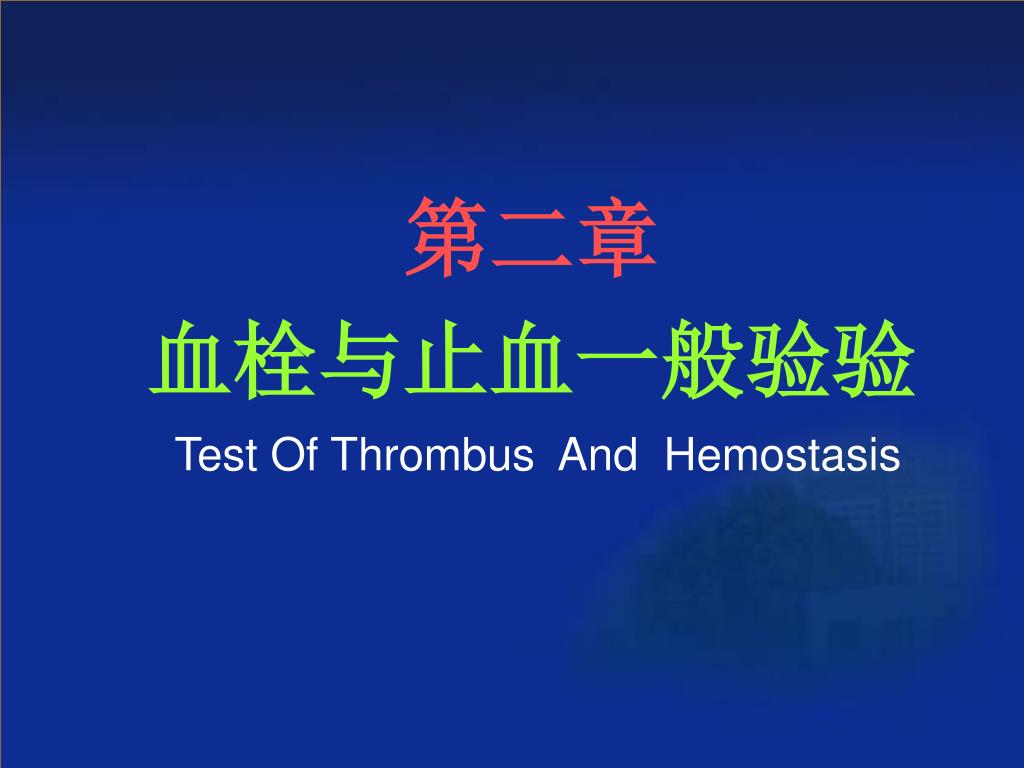 第二章
血栓与止血一般验验
Test Of Thrombus And Hemostasis